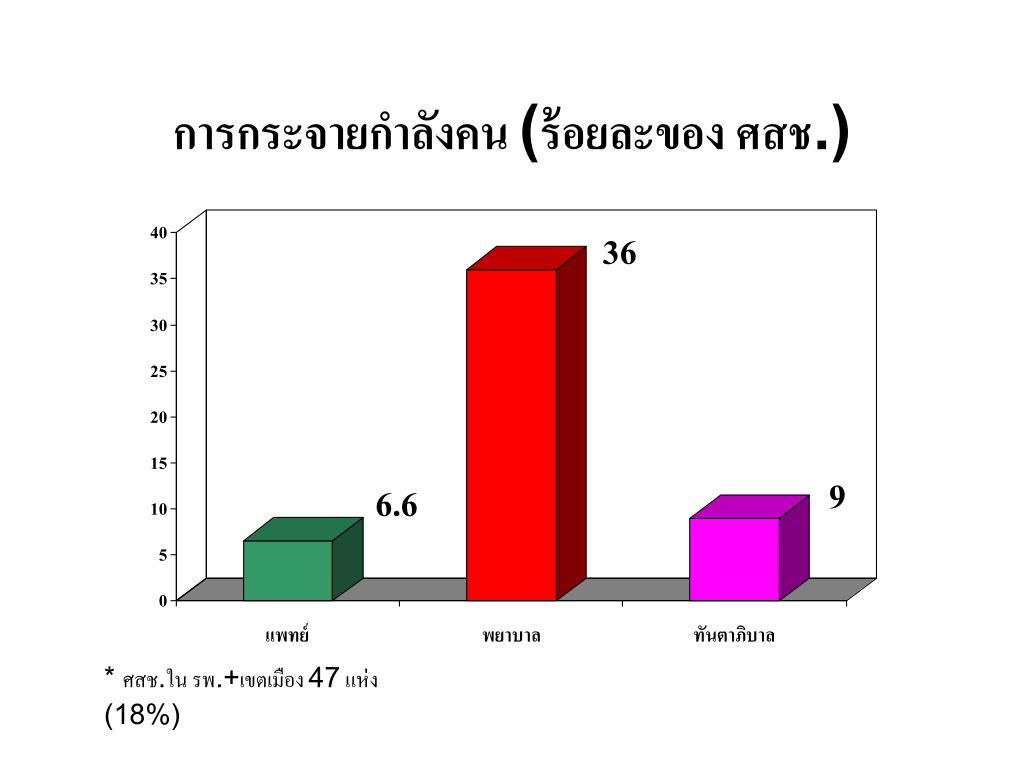 การกระจายกำลังคน (ร้อยละของ ศสช.)

40
35
30
25
20
15
10
5
0

6.6
36
9

แพทย์
พยาบาล
ทันตาภิบาล

* ศสช.ใน รพ.+เขตเมือง 47 แห่ง (18%)